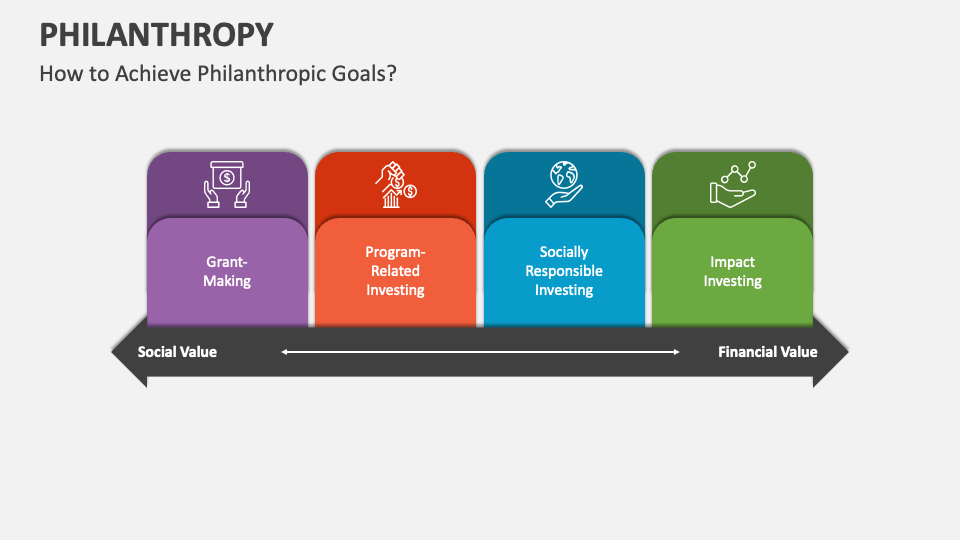 PHILANTHROPY

How to Achieve Philanthropic Goals?

Grant-Making

Program-Related Investing

Socially Responsible Investing

Impact Investing

Social Value

Financial Value